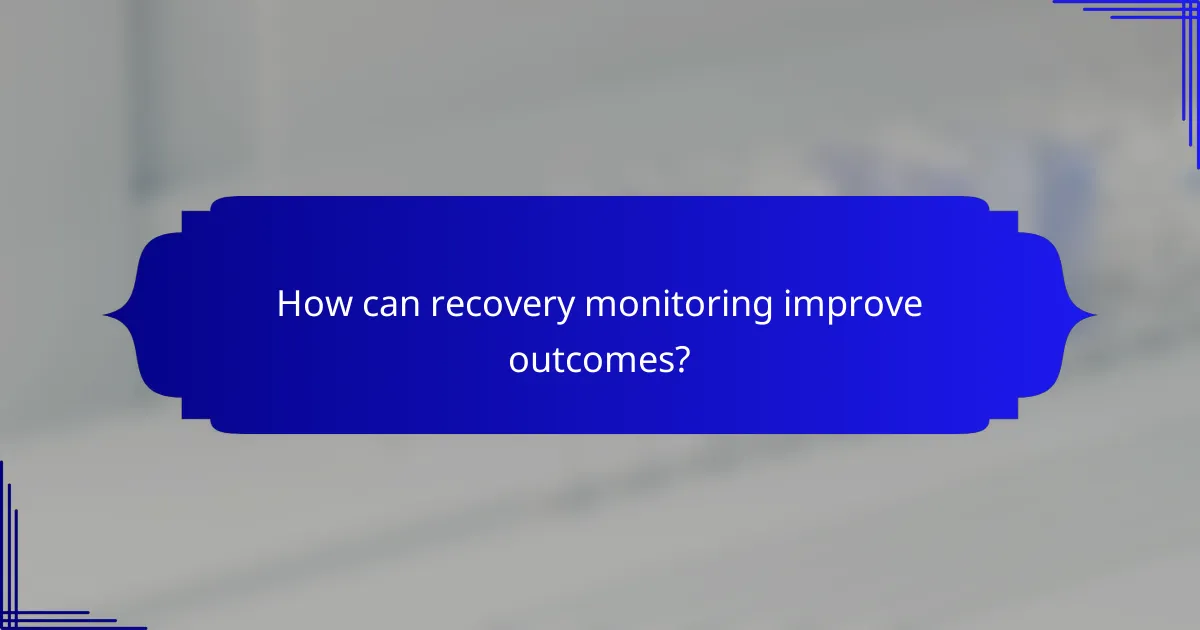 How can recovery monitoring improve outcomes?